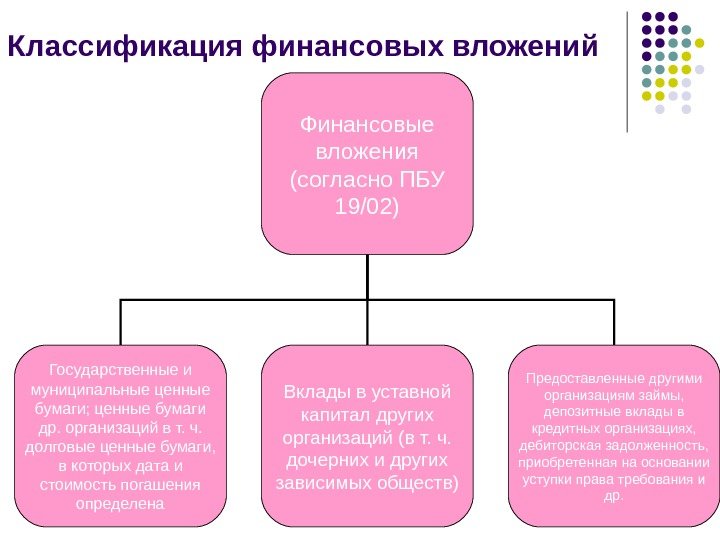 Классификация финансовых вложений

Финансовые вложения (согласно ПБУ 19/02)

Государственные и муниципальные ценные бумаги; ценные бумаги др. организаций в т. ч. долговые ценные бумаги, в которых дата и стоимость погашения определена

Вклады в уставной капитал других организаций (в т. ч. дочерних и других зависимых обществ)

Предоставленные другими организациям займы, депозитные вклады в кредитных организациях, дебиторская задолженность, приобретенная на основании уступки права требования и др.